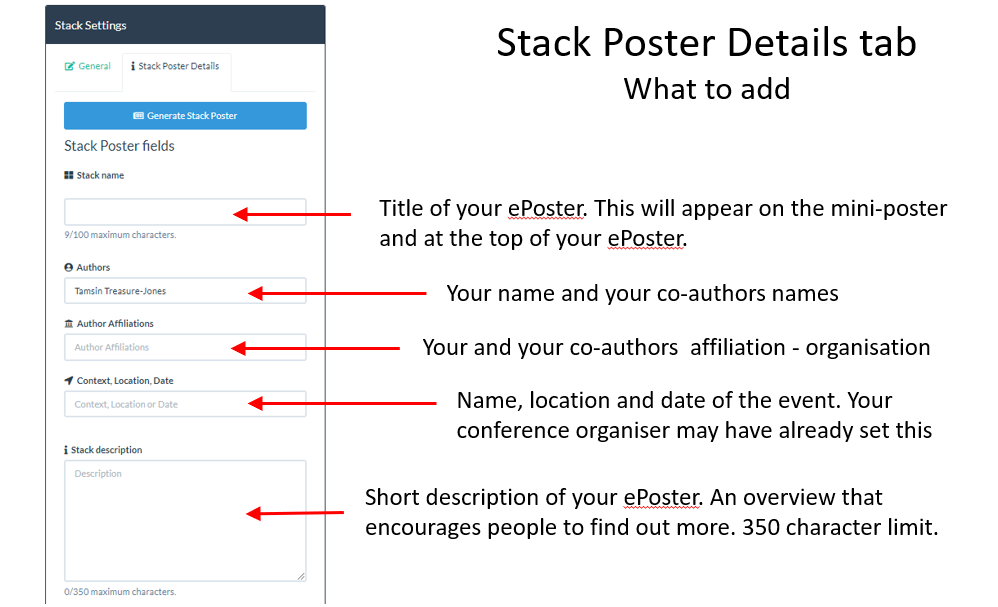 Stack Settings

General

Stack Poster Details

Generate Stack Poster

Stack Poster fields

Stack name

9/100 maximum characters.

Authors

Tamsin Treasure-Jones

Author Affiliations

Author Affiliations

Context, Location, Date

Context, Location or Date

Stack description

Description

0/350 maximum characters.

Stack Poster Details tab
What to add

Title of your ePoster. This will appear on the mini-poster and at the top of your ePoster.

Your name and your co-authors names

Your and your co-authors affiliation - organisation

Name, location and date of the event. Your conference organiser may have already set this

Short description of your ePoster. An overview that encourages people to find out more. 350 character limit.